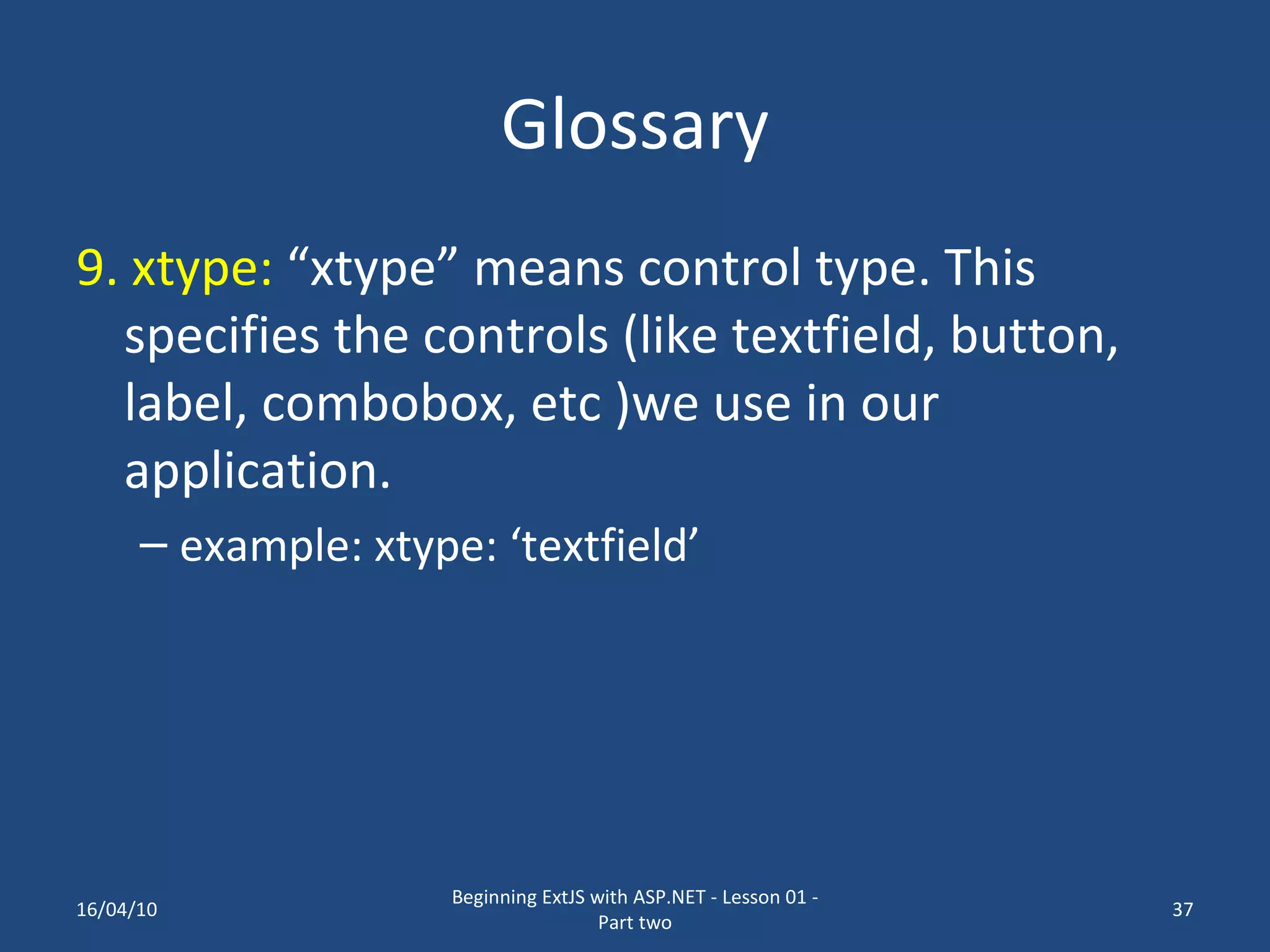 Glossary

9. xtype: “xtype” means control type. This specifies the controls (like textfield, button, label, combobox, etc )we use in our application.

– example: xtype: ‘textfield’

16/04/10

Beginning ExtJS with ASP.NET - Lesson 01 - Part two

37